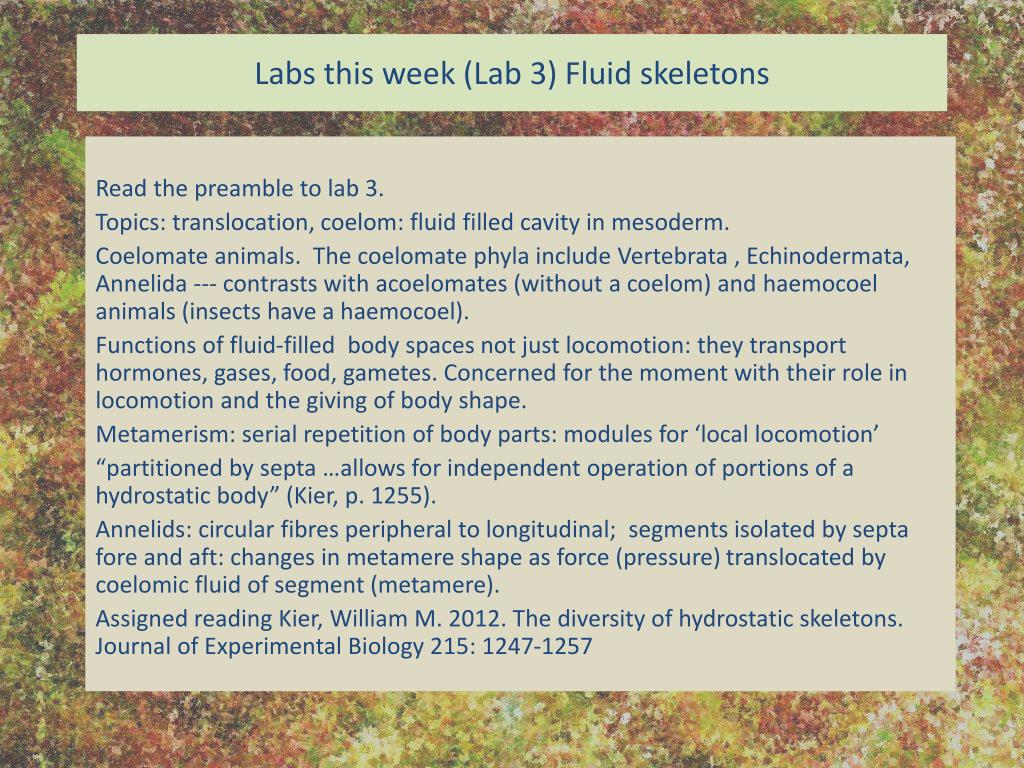 Labs this week (Lab 3) Fluid skeletons

Read the preamble to lab 3.

Topics: translocation, coelom: fluid filled cavity in mesoderm.

Coelomate animals. The coelomate phyla include Vertebrata , Echinodermata, Annelida --- contrasts with acoelomates (without a coelom) and haemocoel animals (insects have a haemocoel).

Functions of fluid-filled body spaces not just locomotion: they transport hormones, gases, food, gametes. Concerned for the moment with their role in locomotion and the giving of body shape.

Metamerism: serial repetition of body parts: modules for ‘local locomotion’

“partitioned by septa …allows for independent operation of portions of a hydrostatic body” (Kier, p. 1255).

Annelids: circular fibres peripheral to longitudinal; segments isolated by septa fore and aft: changes in metamere shape as force (pressure) translocated by coelomic fluid of segment (metamere).

Assigned reading Kier, William M. 2012. The diversity of hydrostatic skeletons. Journal of Experimental Biology 215: 1247-1257